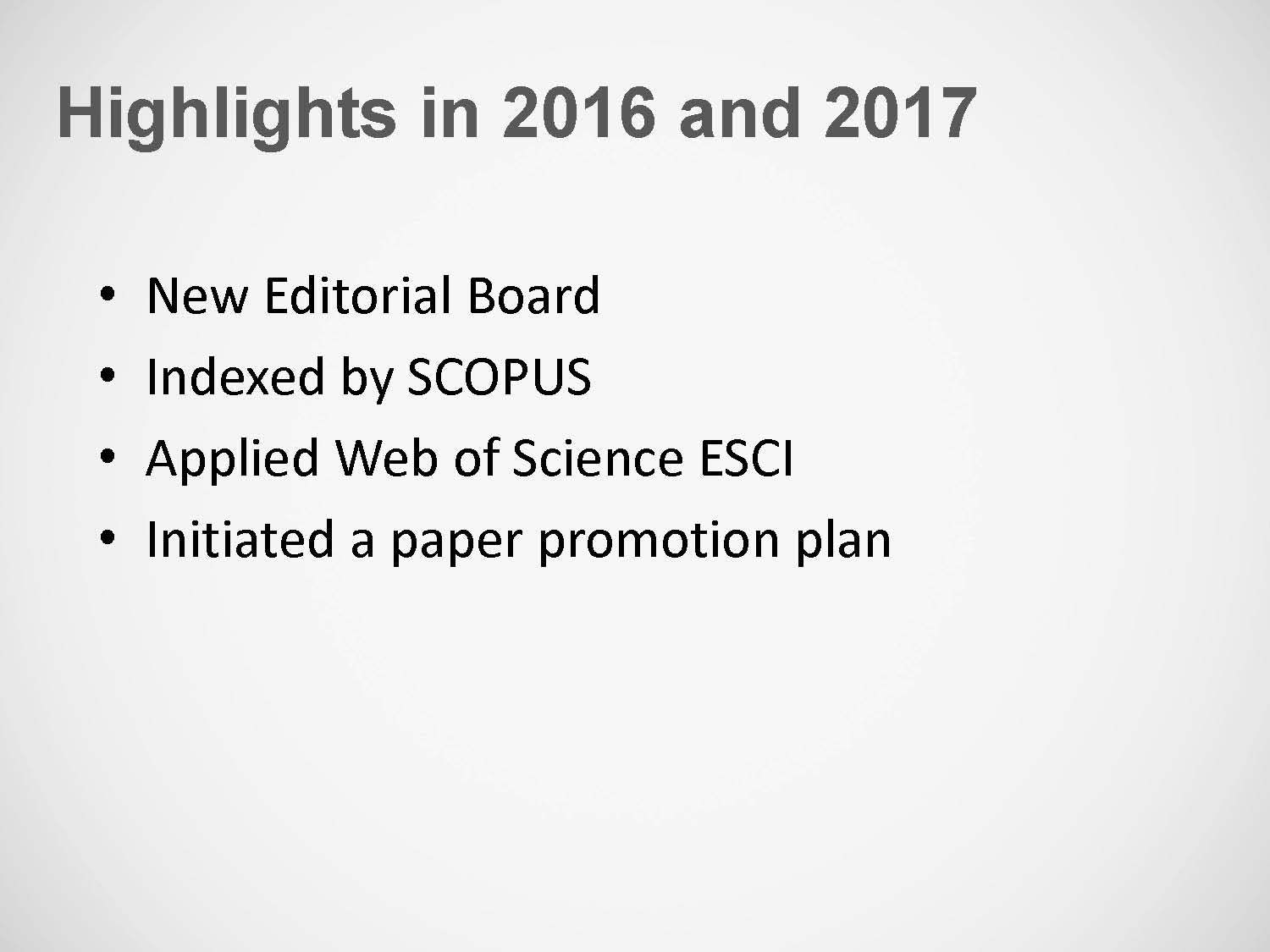 Highlights in 2016 and 2017

• New Editorial Board
• Indexed by SCOPUS
• Applied Web of Science ESCI
• Initiated a paper promotion plan